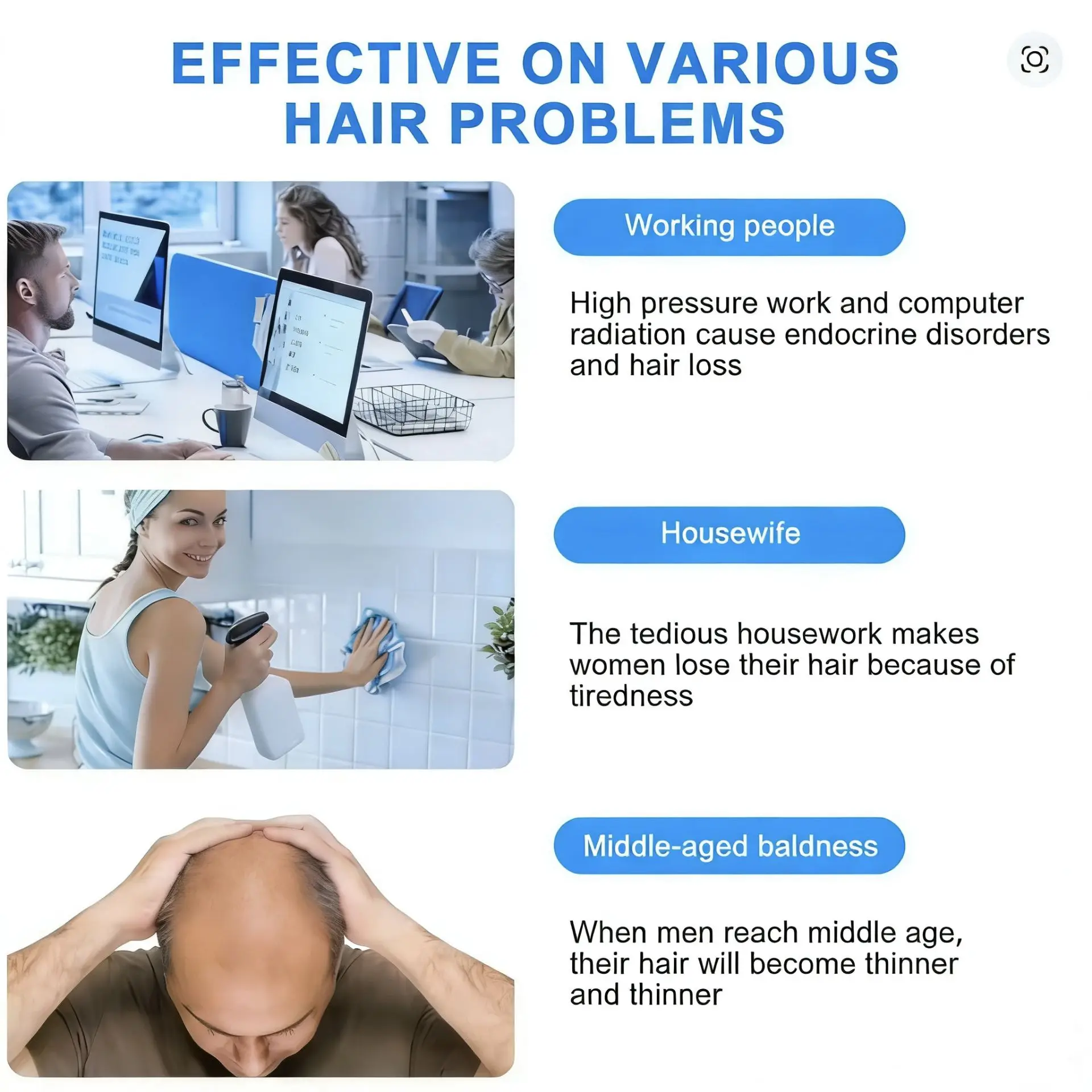 EFFECTIVE ON VARIOUS HAIR PROBLEMS

Working people

High pressure work and computer radiation cause endocrine disorders and hair loss

Housewife

The tedious housework makes women lose their hair because of tiredness

Middle-aged baldness

When men reach middle age, their hair will become thinner and thinner